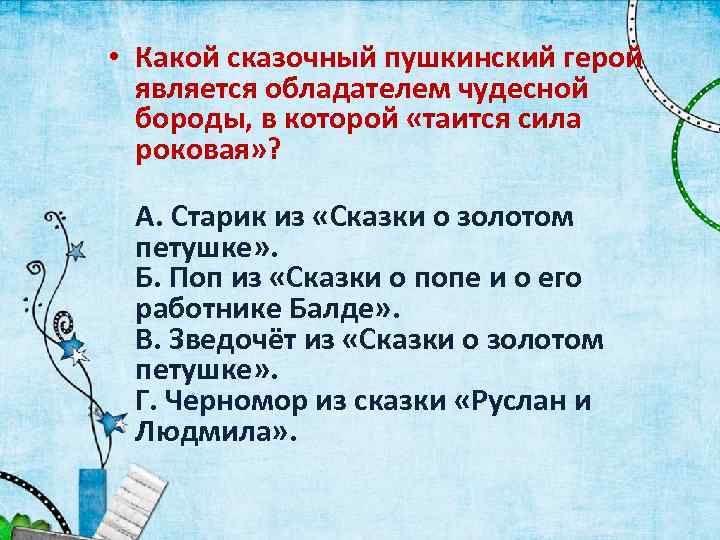 • Какой сказочный пушкинский герой является обладателем чудесной бороды, в которой «таится сила роковая»?

А. Старик из «Сказки о золотом петушке».
Б. Поп из «Сказки о попе и о его работнике Балде».
В. Зведочёт из «Сказки о золотом петушке».
Г. Черномор из сказки «Руслан и Людмила».